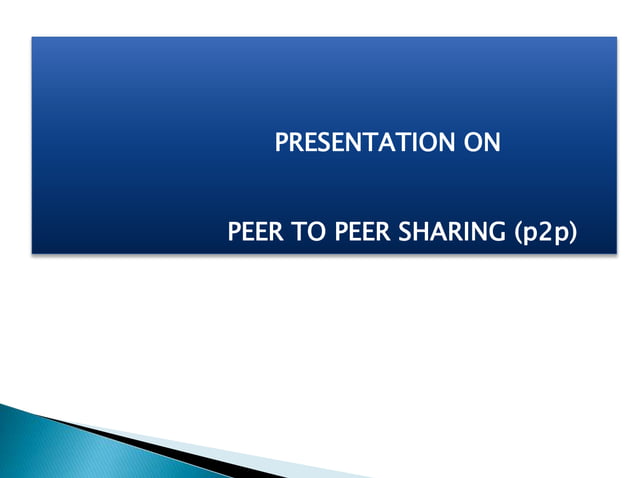 PRESENTATION ON

PEER TO PEER SHARING (p2p)